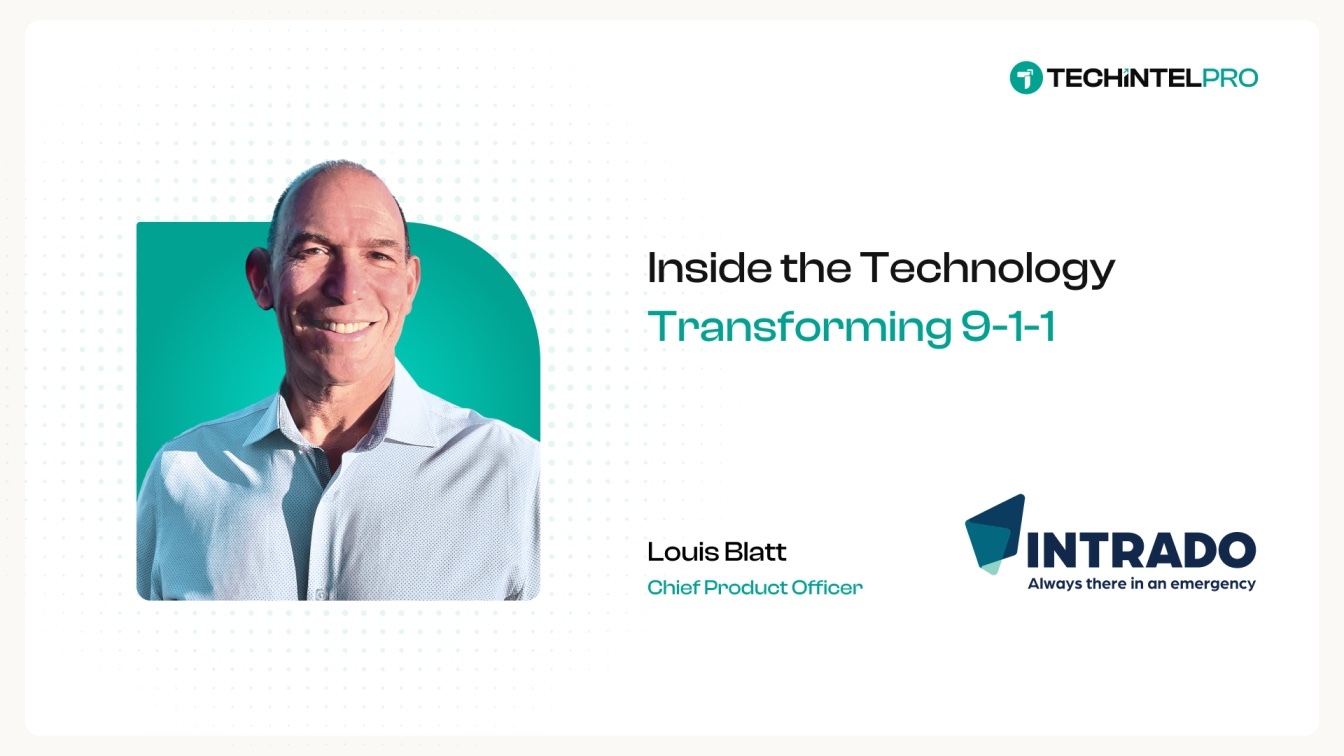 TECHINTELPRO

Inside the Technology
Transforming 9-1-1

Louis Blatt
Chief Product Officer

INTRADO
Always there in an emergency